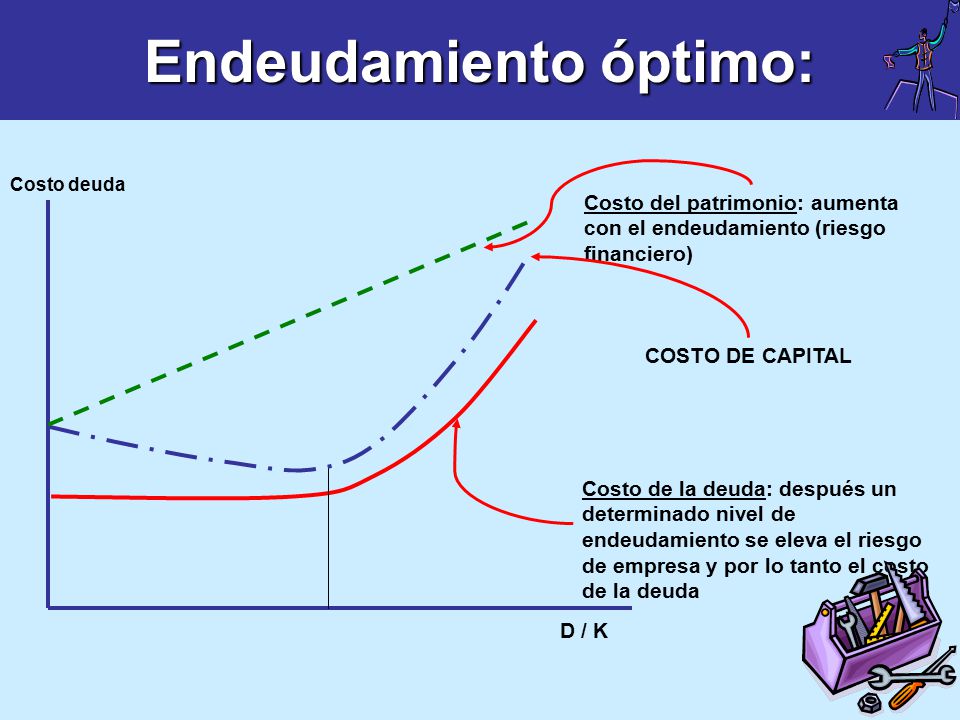 Endeudamiento óptimo:

Costo deuda

Costo del patrimonio: aumenta con el endeudamiento (riesgo financiero)

COSTO DE CAPITAL

Costo de la deuda: después un determinado nivel de endeudamiento se eleva el riesgo de empresa y por lo tanto el costo de la deuda

D / K